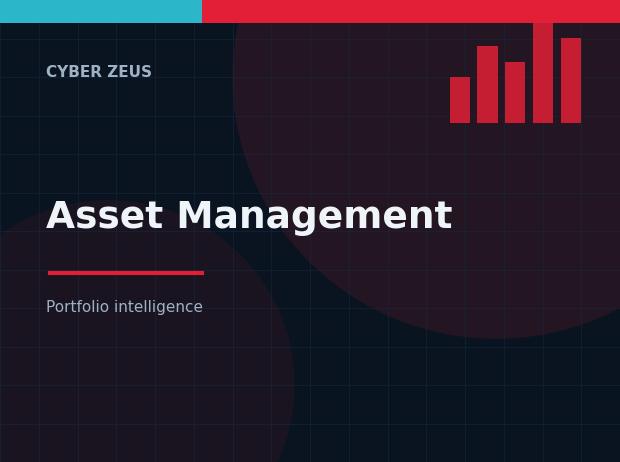 CYBER ZEUS

Asset Management

Portfolio intelligence